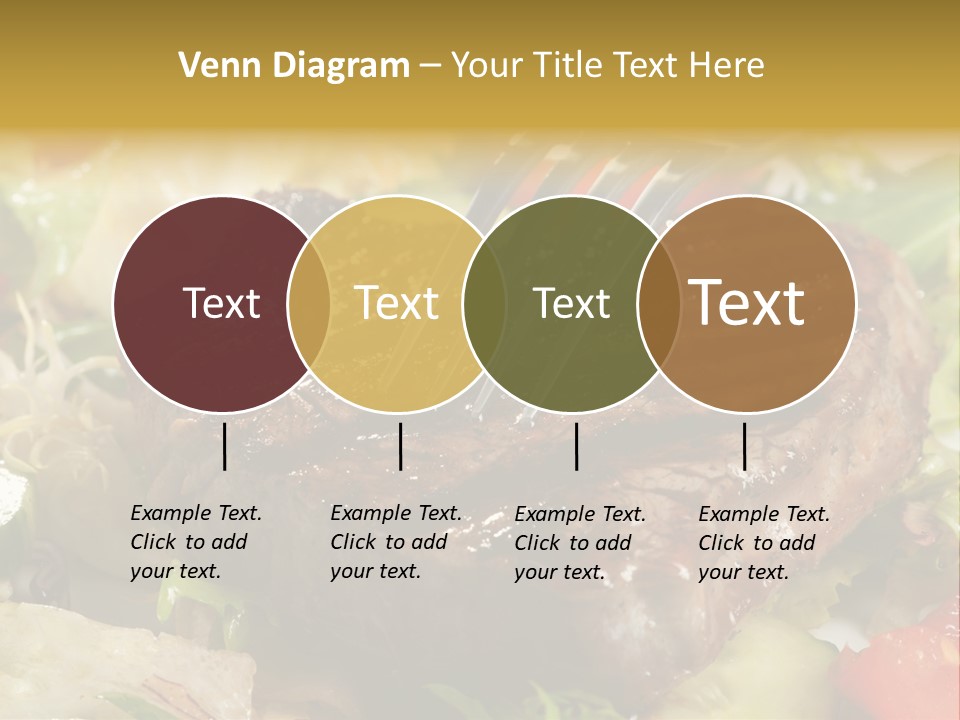 Venn Diagram – Your Title Text Here

Text

Text

Text

Text

Example Text. Click to add your text.

Example Text. Click to add your text.

Example Text. Click to add your text.

Example Text. Click to add your text.